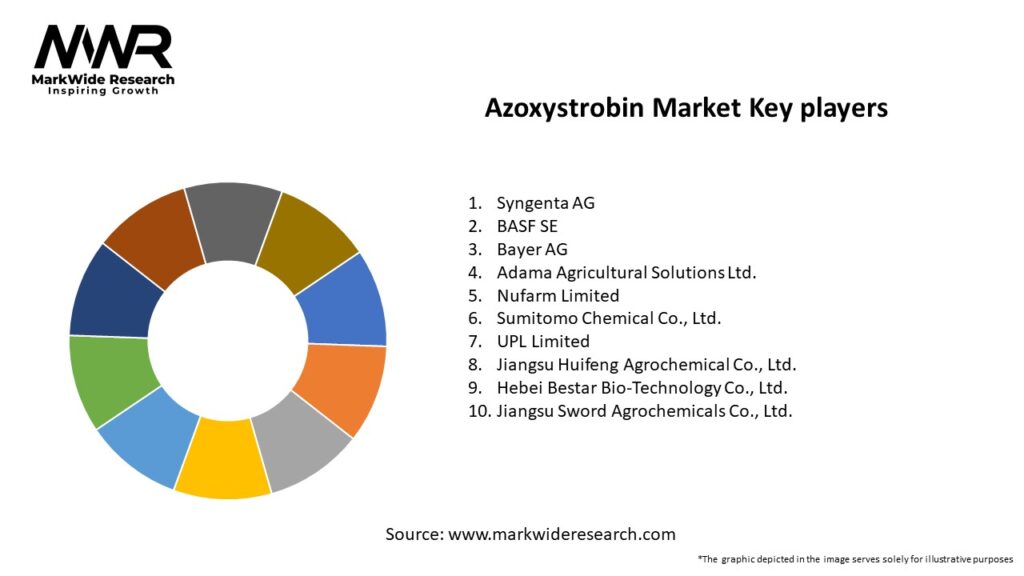 MWR
MarkWide Research
Inspiring Growth

Azoxystrobin Market Key players

1. Syngenta AG
2. BASF SE
3. Bayer AG
4. Adama Agricultural Solutions Ltd.
5. Nufarm Limited
6. Sumitomo Chemical Co., Ltd.
7. UPL Limited
8. Jiangsu Huifeng Agrochemical Co., Ltd.
9. Hebei Bestar Bio-Technology Co., Ltd.
10. Jiangsu Sword Agrochemicals Co., Ltd.

Source: www.markwideresearch.com

*The graphic depicted in the image serves solely for illustrative purposes